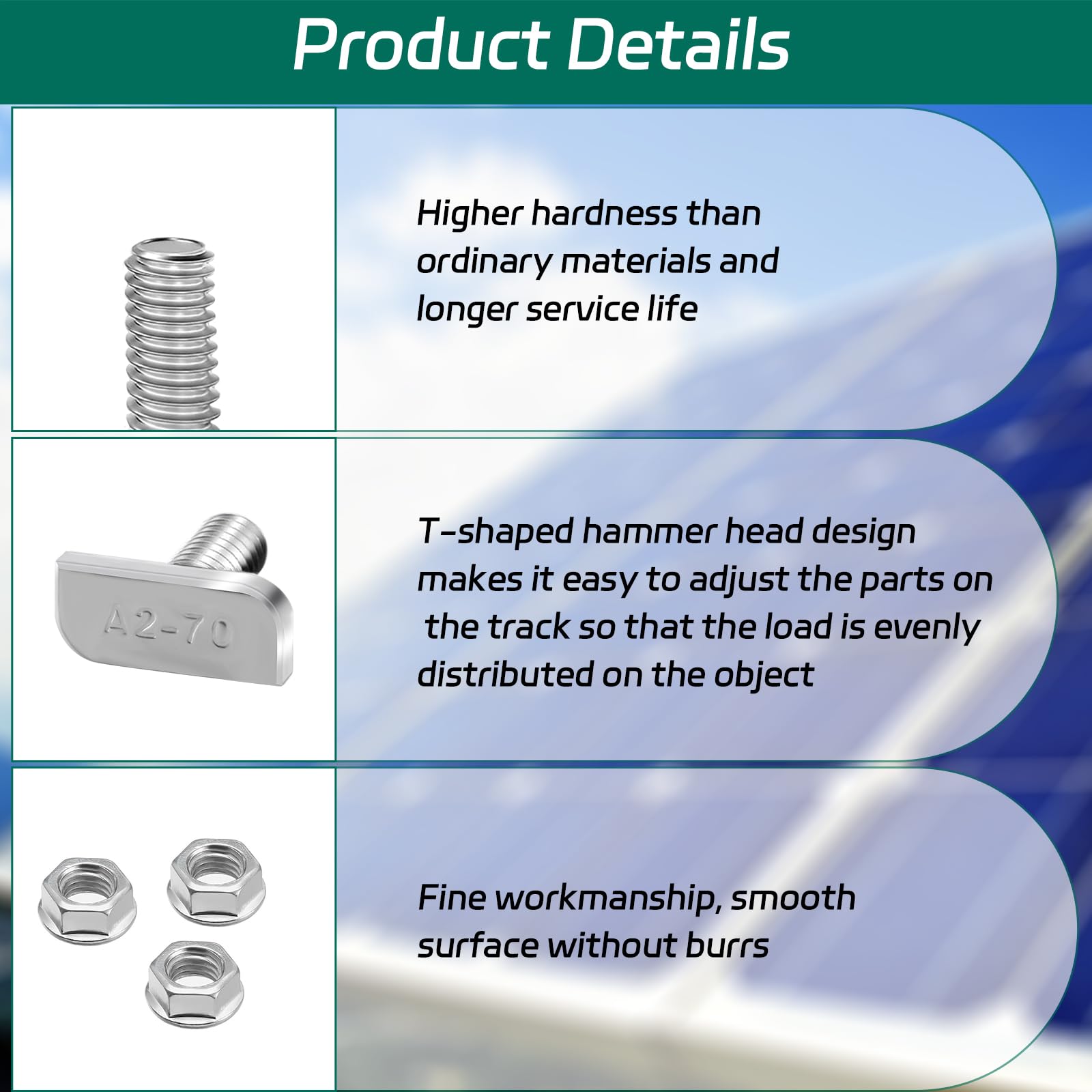 Product Details

Higher hardness than ordinary materials and longer service life

A2-70

T-shaped hammer head design makes it easy to adjust the parts on the track so that the load is evenly distributed on the object

Fine workmanship, smooth surface without burrs